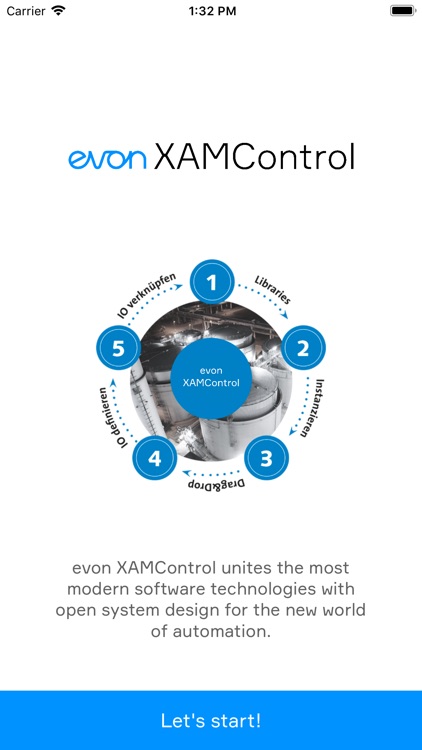 Carrier 1:32 PM

evon XAMControl

1 Libraries 2 Instanzieren 3 Drag&Drop 4 IO definieren 5 IO verknüpfen

evon XAMControl

evon XAMControl unites the most modern software technologies with open system design for the new world of automation.

Let's start!